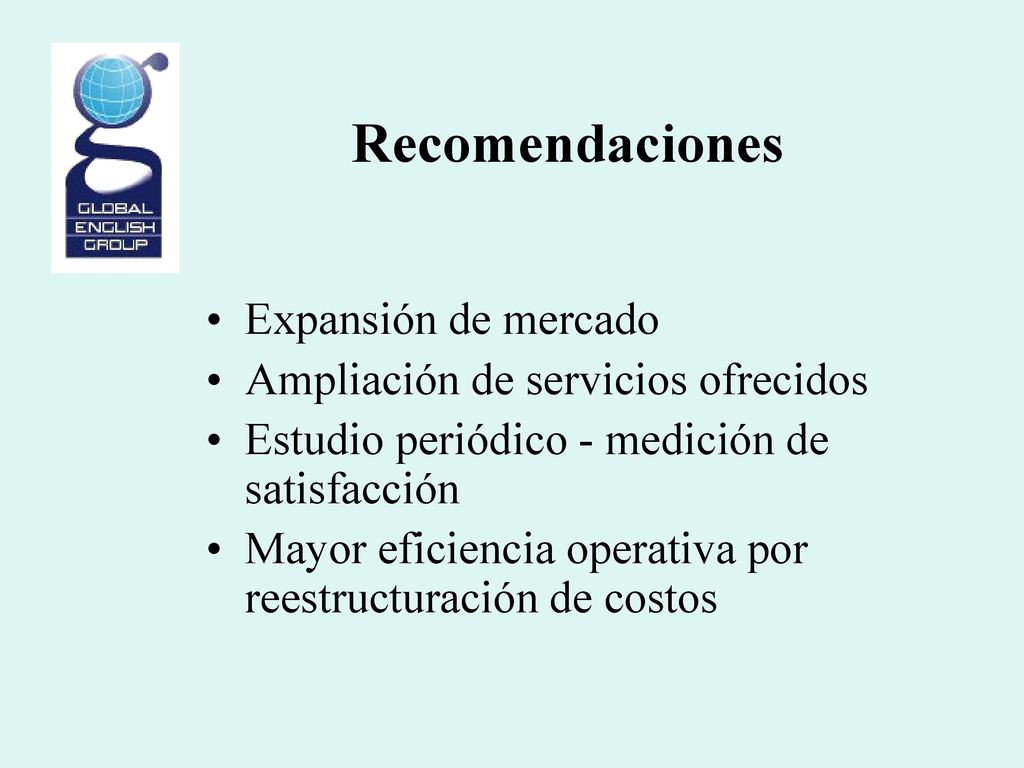 GLOBAL ENGLISH GROUP

Recomendaciones

• Expansión de mercado
• Ampliación de servicios ofrecidos
• Estudio periódico - medición de satisfacción
• Mayor eficiencia operativa por reestructuración de costos